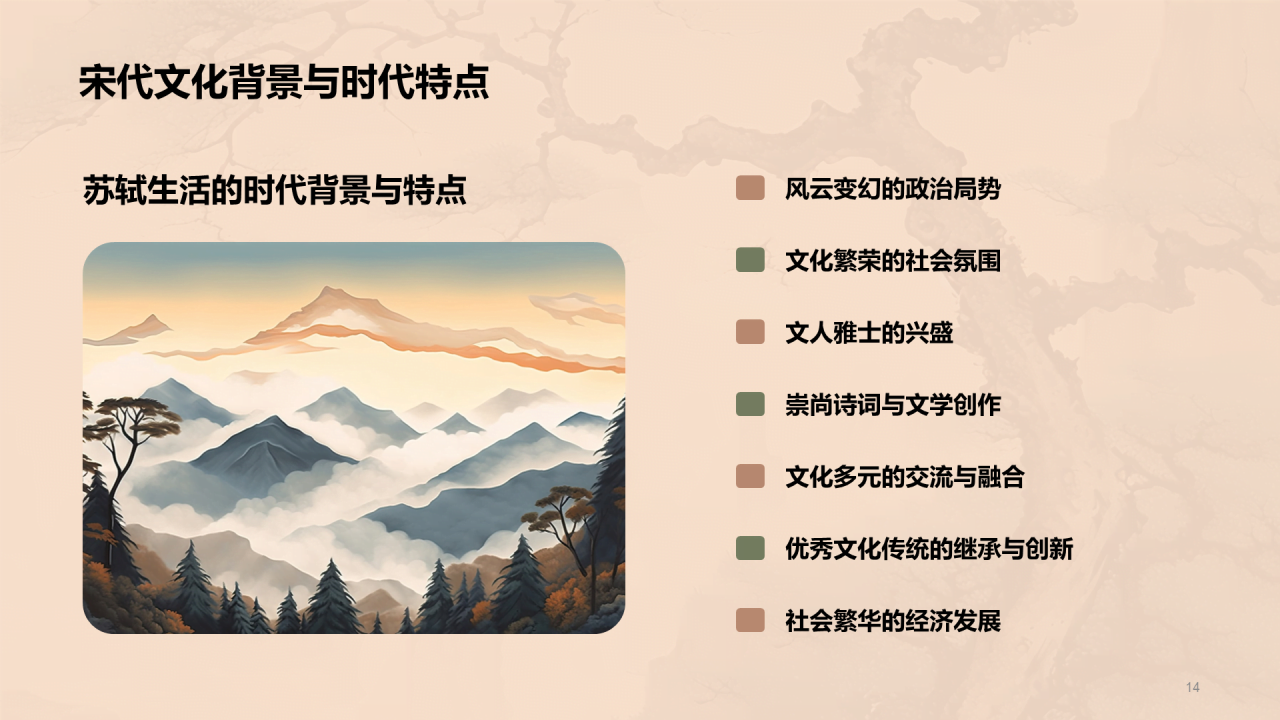 宋代文化背景与时代特点

苏轼生活的时代背景与特点

风云变幻的政治局势

文化繁荣的社会氛围

文人雅士的兴盛

崇尚诗词与文学创作

文化多元的交流与融合

优秀文化传统的继承与创新

社会繁华的经济发展

14